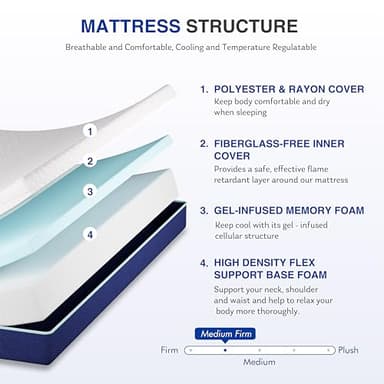 MATTRESS STRUCTURE

Breathable and Comfortable, Cooling and Temperature Regulatable

1
2
3
4

1. POLYESTER & RAYON COVER
Keep body comfortable and dry when sleeping

2. FIBERGLASS-FREE INNER COVER
Provides a safe, effective flame retardant layer around our mattress

3. GEL-INFUSED MEMORY FOAM
Keep cool with its gel - infused cellular structure

4. HIGH DENSITY FLEX SUPPORT BASE FOAM
Support your neck, shoulder and waist and help to relax your body more thoroughly.

Medium Firm
Firm
Plush
Medium